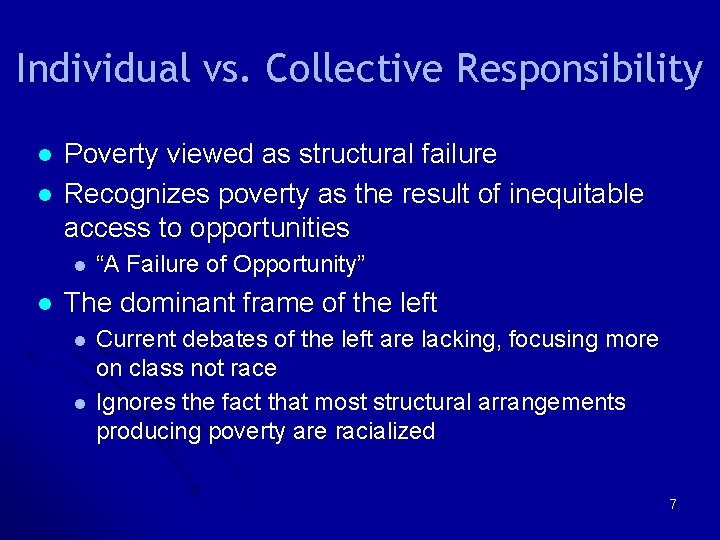 Individual vs. Collective Responsibility

• Poverty viewed as structural failure
• Recognizes poverty as the result of inequitable access to opportunities
• "A Failure of Opportunity"
• The dominant frame of the left
• Current debates of the left are lacking, focusing more on class not race
• Ignores the fact that most structural arrangements producing poverty are racialized

7